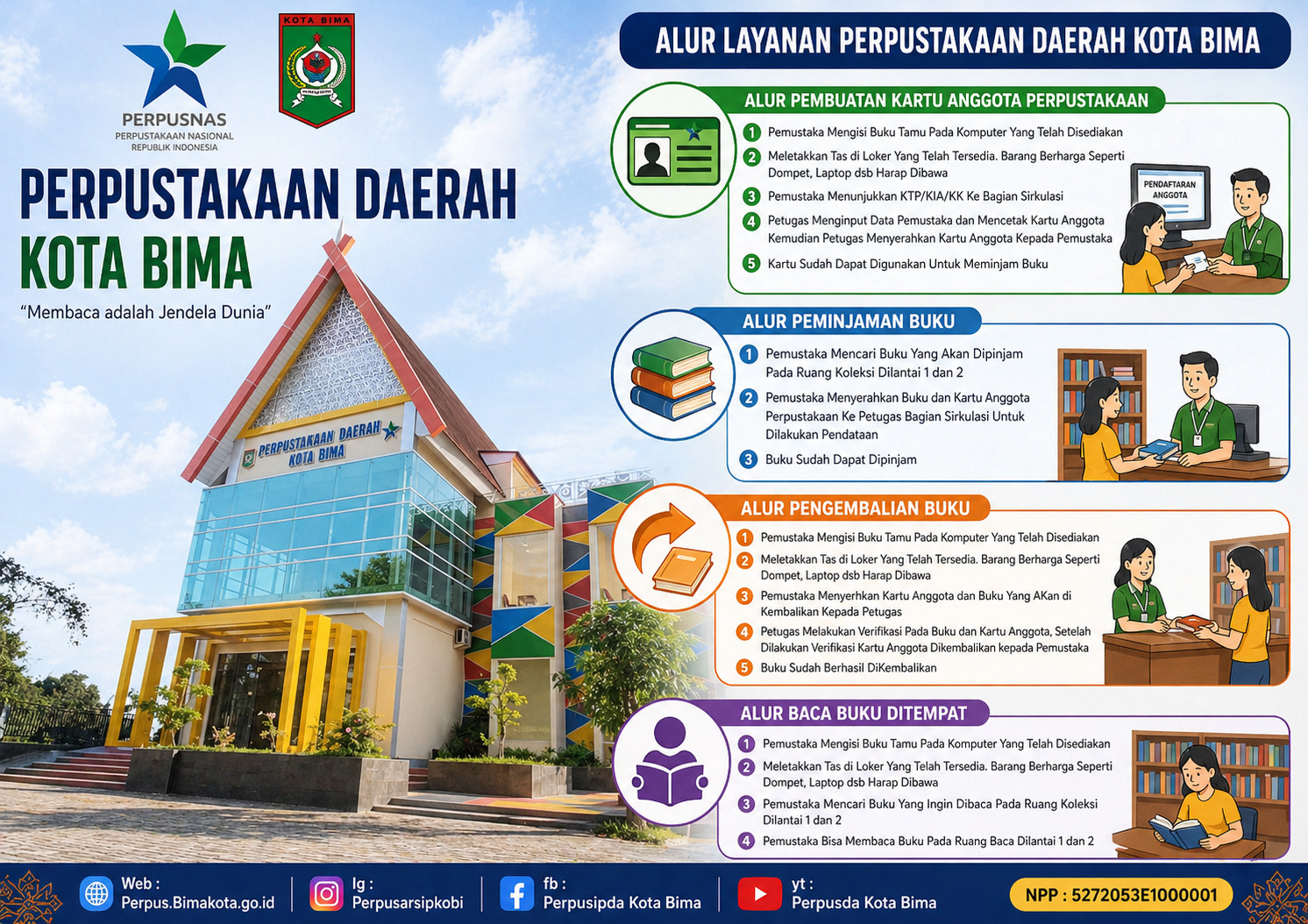 PERPUSNAS
PERPUSTAKAAN NASIONAL REPUBLIK INDONESIA

KOTA BIMA

PERPUSTAKAAN DAERAH KOTA BIMA
"Membaca adalah Jendela Dunia"

PERPUSTAKAAN DAERAH KOTA BIMA

ALUR LAYANAN PERPUSTAKAAN DAERAH KOTA BIMA

ALUR PEMBUATAN KARTU ANGGOTA PERPUSTAKAAN
1 Pemustaka Mengisi Buku Tamu Pada Komputer Yang Telah Disediakan
2 Meletakkan Tas di Loker Yang Telah Tersedia. Barang Berharga Seperti Dompet, Laptop dsb Harap Dibawa
3 Pemustaka Menunjukkan KTP/KIA/KK Ke Bagian Sirkulasi
4 Petugas Menginput Data Pemustaka dan Mencetak Kartu Anggota Kemudian Petugas Menyerahkan Kartu Anggota Kepada Pemustaka
5 Kartu Sudah Dapat Digunakan Untuk Meminjam Buku

PENDAFTARAN ANGGOTA

ALUR PEMINJAMAN BUKU
1 Pemustaka Mencari Buku Yang Akan Dipinjam Pada Ruang Koleksi Dilantai 1 dan 2
2 Pemustaka Menyerahkan Buku dan Kartu Anggota Perpustakaan Ke Petugas Bagian Sirkulasi Untuk Dilakukan Pendataan
3 Buku Sudah Dapat Dipinjam

ALUR PENGEMBALIAN BUKU
1 Pemustaka Mengisi Buku Tamu Pada Komputer Yang Telah Disediakan
2 Meletakkan Tas di Loker Yang Telah Tersedia. Barang Berharga Seperti Dompet, Laptop dsb Harap Dibawa
3 Pemustaka Menyerhkan Kartu Anggota dan Buku Yang AKan di Kembalikan Kepada Petugas
4 Petugas Melakukan Verifikasi Pada Buku dan Kartu Anggota, Setelah Dilakukan Verifikasi Kartu Anggota Dikembalikan kepada Pemustaka
5 Buku Sudah Berhasil DiKembalikan

ALUR BACA BUKU DITEMPAT
1 Pemustaka Mengisi Buku Tamu Pada Komputer Yang Telah Disediakan
2 Meletakkan Tas di Loker Yang Telah Tersedia. Barang Berharga Seperti Dompet, Laptop dsb Harap Dibawa
3 Pemustaka Mencari Buku Yang Ingin Dibaca Pada Ruang Koleksi Dilantai 1 dan 2
4 Pemustaka Bisa Membaca Buku Pada Ruang Baca Dilantai 1 dan 2

Web : Perpus.Bimakota.go.id
Ig : Perpusarsipkobi
fb : Perpusipda Kota Bima
yt : Perpusda Kota Bima
NPP : 5272053E1000001